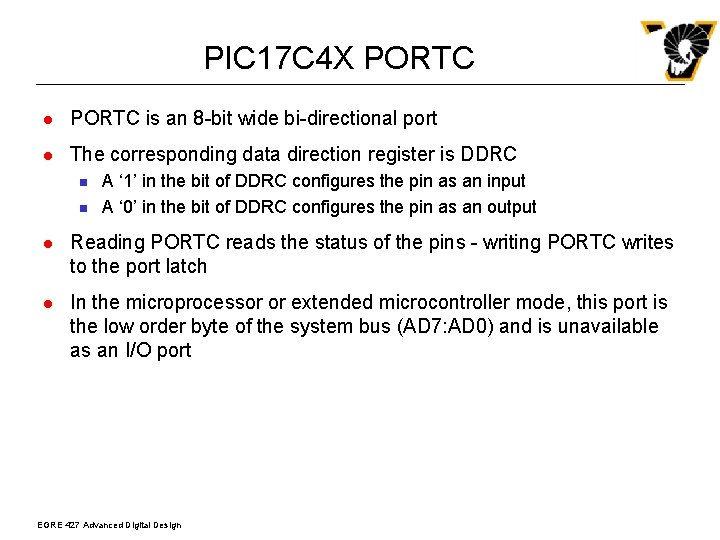 PIC17C4X PORTC

- PORTC is an 8-bit wide bi-directional port
- The corresponding data direction register is DDRC
  - A ‘1’ in the bit of DDRC configures the pin as an input
  - A ‘0’ in the bit of DDRC configures the pin as an output
- Reading PORTC reads the status of the pins - writing PORTC writes to the port latch
- In the microprocessor or extended microcontroller mode, this port is the low order byte of the system bus (AD7:AD0) and is unavailable as an I/O port

EGRE 427 Advanced Digital Design